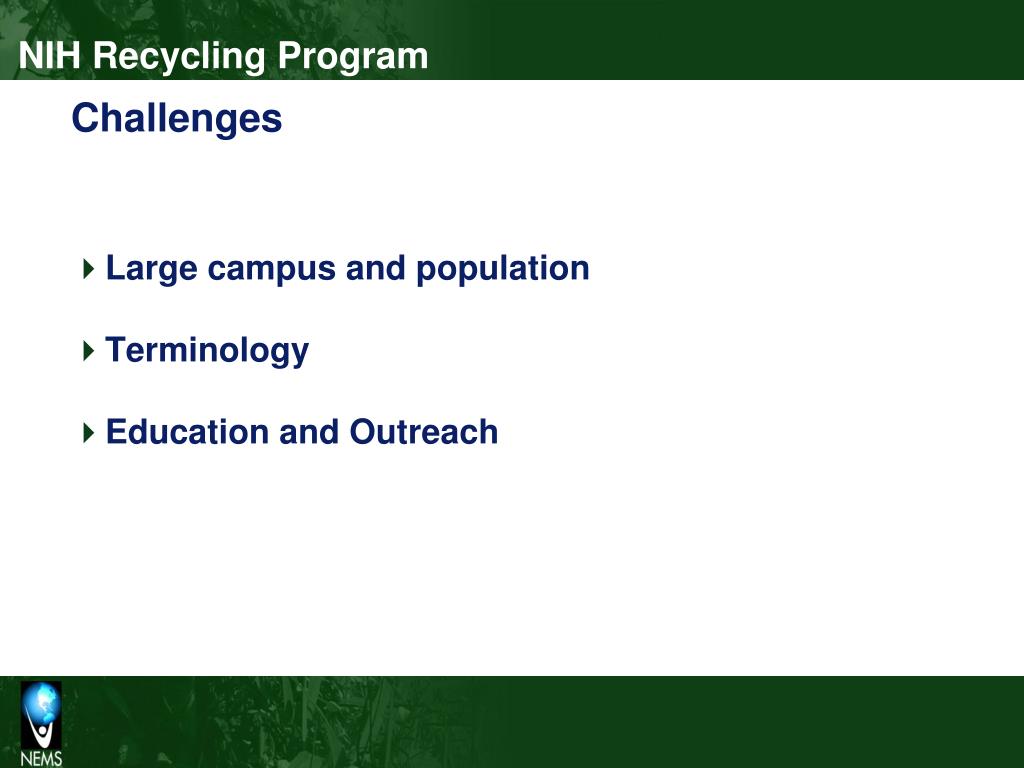 NIH Recycling Program

Challenges

Large campus and population

Terminology

Education and Outreach

NEMS